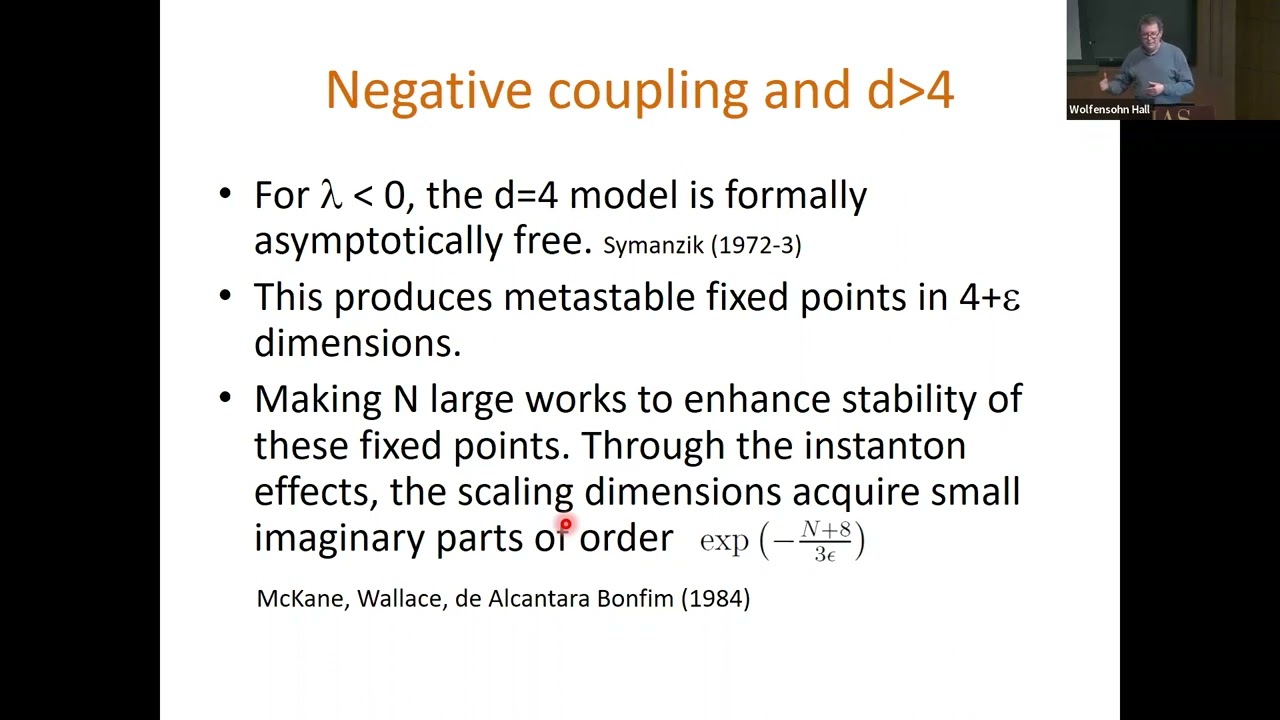 Negative coupling and d>4

• For $\lambda < 0$, the d=4 model is formally asymptotically free. Symanzik (1972-3)

• This produces metastable fixed points in 4+$\varepsilon$ dimensions.

• Making N large works to enhance stability of these fixed points. Through the instanton effects, the scaling dimensions acquire small imaginary parts of order $\exp\left(-\frac{N+8}{3\epsilon}\right)$

McKane, Wallace, de Alcantara Bonfim (1984)

Wolfensohn Hall